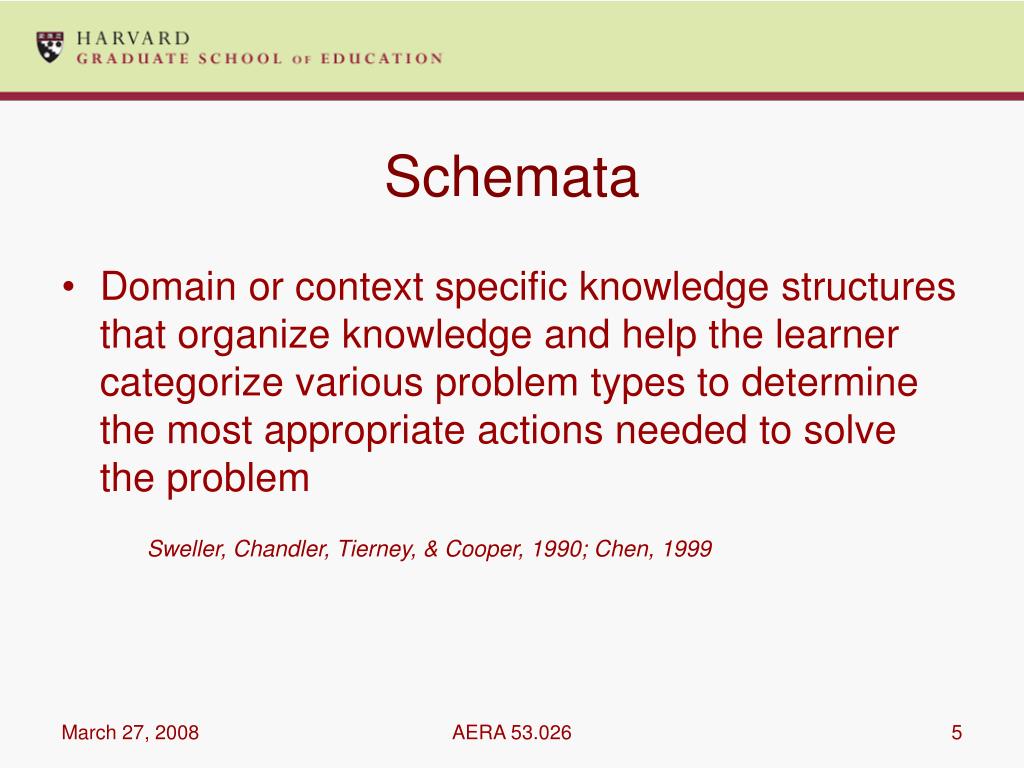 HARVARD
GRADUATE SCHOOL OF EDUCATION

Schemata

• Domain or context specific knowledge structures that organize knowledge and help the learner categorize various problem types to determine the most appropriate actions needed to solve the problem

Sweller, Chandler, Tierney, & Cooper, 1990; Chen, 1999

March 27, 2008

AERA 53.026

5